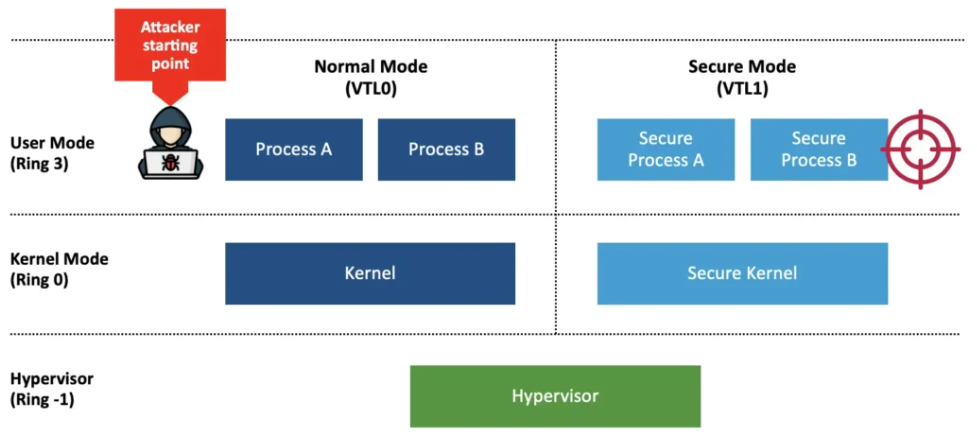 Attacker starting point

Normal Mode
(VTL0)

Secure Mode
(VTL1)

User Mode
(Ring 3)

Process A

Process B

Secure Process A

Secure Process B

Kernel Mode
(Ring 0)

Kernel

Secure Kernel

Hypervisor
(Ring -1)

Hypervisor